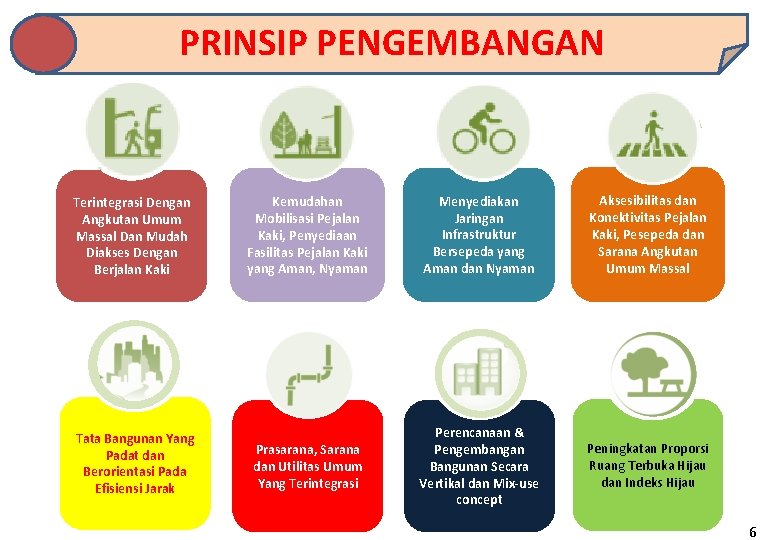 PRINSIP PENGEMBANGAN

Terintegrasi Dengan Angkutan Umum Massal Dan Mudah Diakses Dengan Berjalan Kaki

Kemudahan Mobilisasi Pejalan Kaki, Penyediaan Fasilitas Pejalan Kaki yang Aman, Nyaman

Menyediakan Jaringan Infrastruktur Bersepeda yang Aman dan Nyaman

Aksesibilitas dan Konektivitas Pejalan Kaki, Pesepeda dan Sarana Angkutan Umum Massal

Tata Bangunan Yang Padat dan Berorientasi Pada Efisiensi Jarak

Prasarana, Sarana dan Utilitas Umum Yang Terintegrasi

Perencanaan & Pengembangan Bangunan Secara Vertikal dan Mix-use concept

Peningkatan Proporsi Ruang Terbuka Hijau dan Indeks Hijau

6